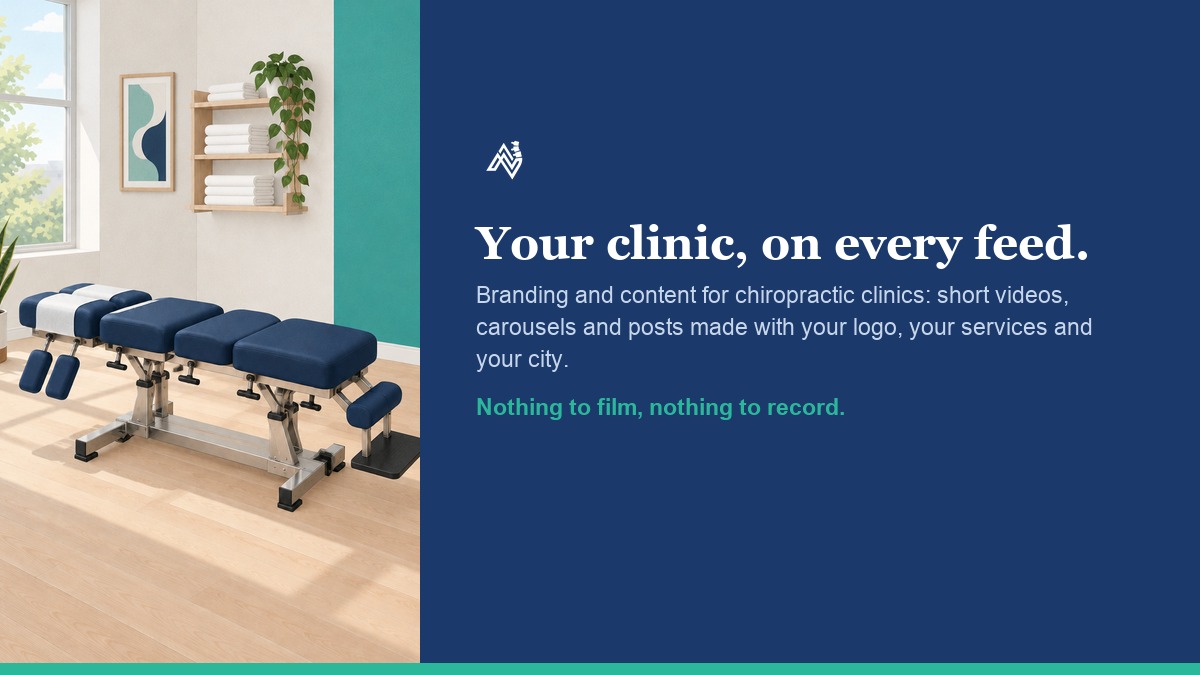 Your clinic, on every feed.

Branding and content for chiropractic clinics: short videos, carousels and posts made with your logo, your services and your city.

Nothing to film, nothing to record.